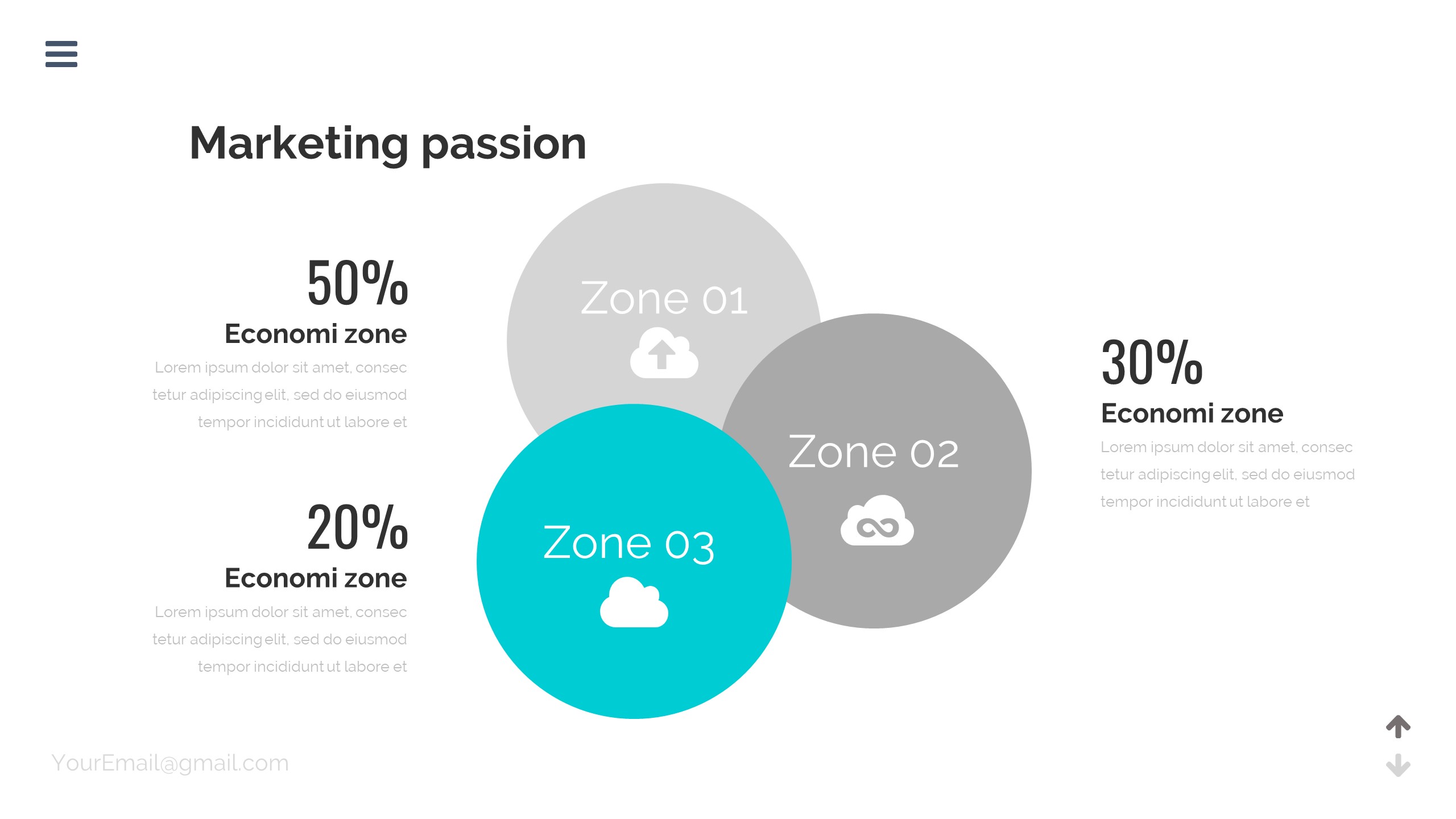 Marketing passion

50%
Economi zone
Lorem ipsum dolor sit amet, consec tetur adipiscing elit, sed do eiusmod tempor incididunt ut labore et

20%
Economi zone
Lorem ipsum dolor sit amet, consec tetur adipiscing elit, sed do eiusmod tempor incididunt ut labore et

Zone 01

Zone 02

Zone 03

30%
Economi zone
Lorem ipsum dolor sit amet, consec tetur adipiscing elit, sed do eiusmod tempor incididunt ut labore et

YourEmail@gmail.com